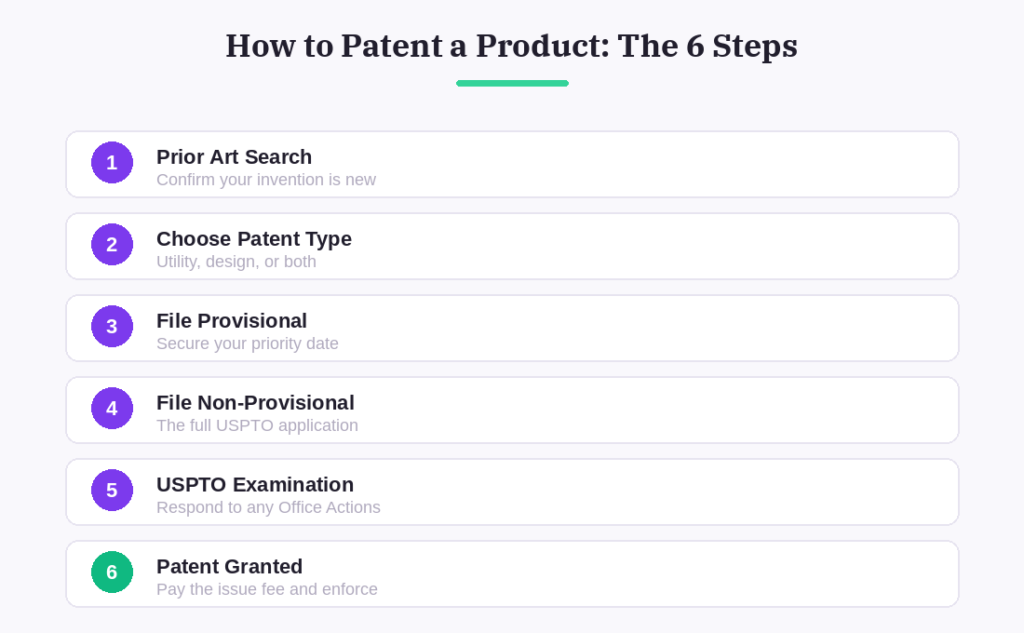 How to Patent a Product: The 6 Steps

1 Prior Art Search
Confirm your invention is new

2 Choose Patent Type
Utility, design, or both

3 File Provisional
Secure your priority date

4 File Non-Provisional
The full USPTO application

5 USPTO Examination
Respond to any Office Actions

6 Patent Granted
Pay the issue fee and enforce